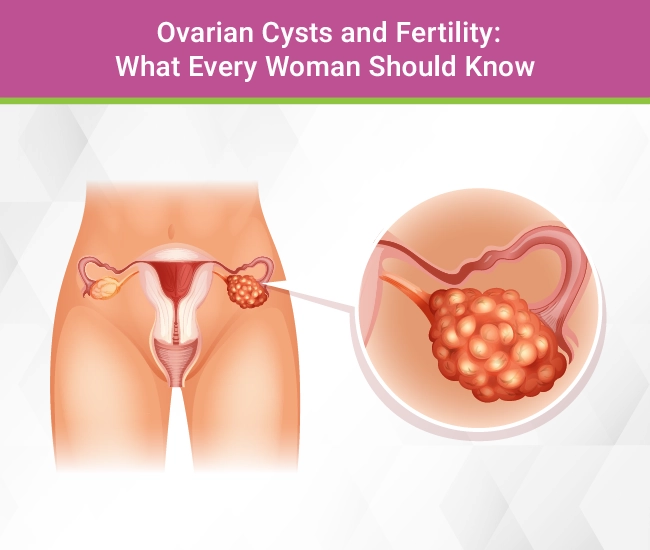 Ovarian Cysts and Fertility:
What Every Woman Should Know